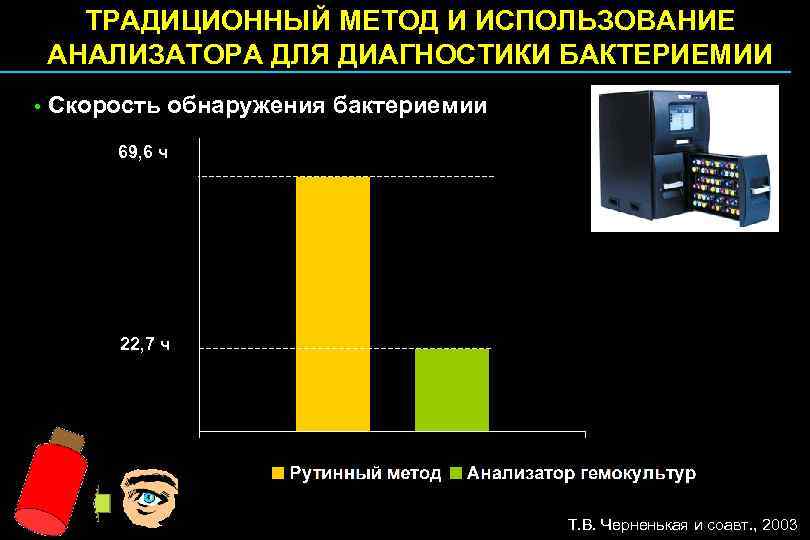 ТРАДИЦИОННЫЙ МЕТОД И ИСПОЛЬЗОВАНИЕ АНАЛИЗАТОРА ДЛЯ ДИАГНОСТИКИ БАКТЕРИЕМИИ

• Скорость обнаружения бактериемии

69,6 ч

22,7 ч

Рутинный метод
Анализатор гемокультур

Т.В. Черненькая и соавт., 2003